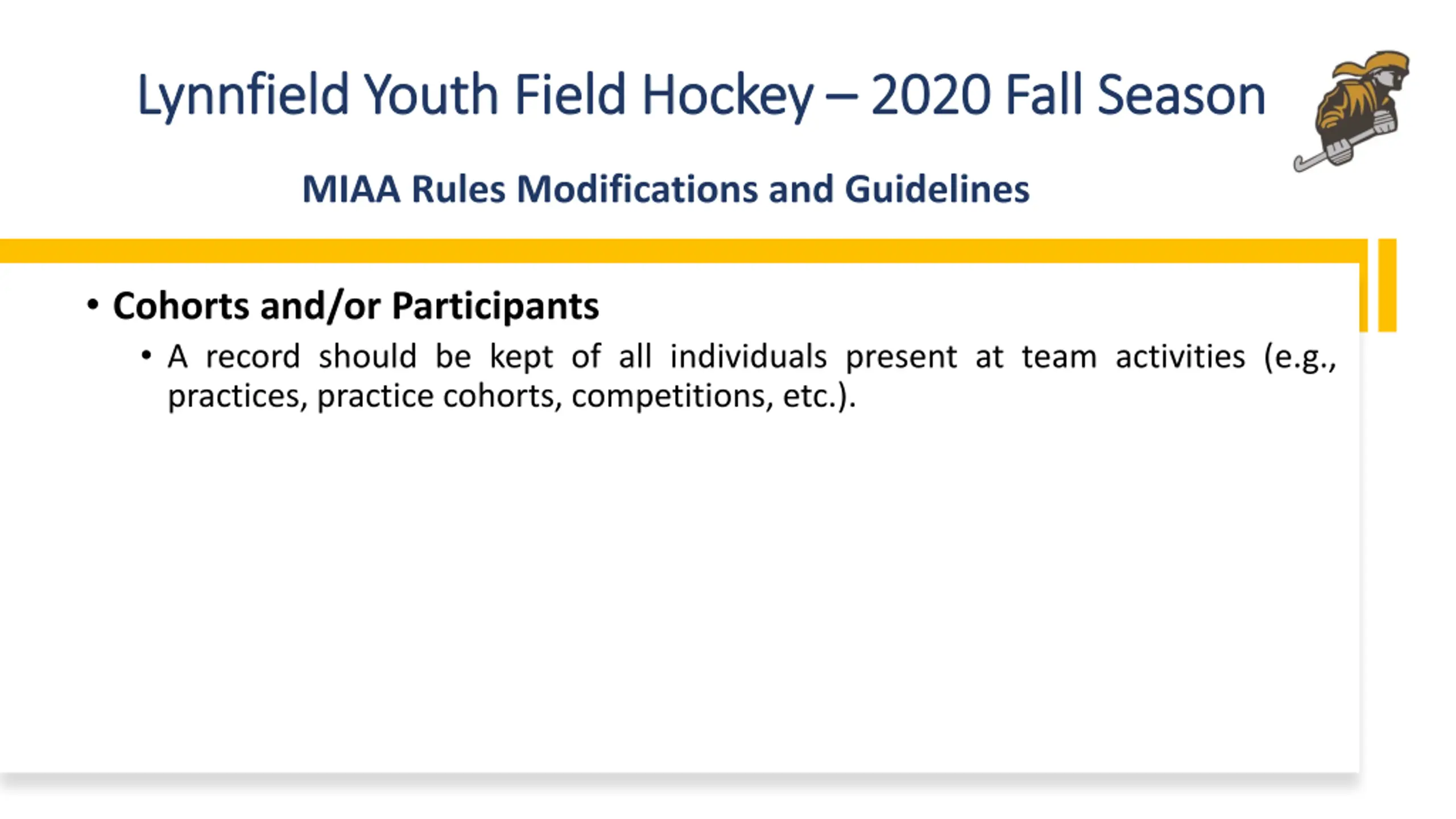 Lynnfield Youth Field Hockey – 2020 Fall Season

MIAA Rules Modifications and Guidelines

• Cohorts and/or Participants
  • A record should be kept of all individuals present at team activities (e.g., practices, practice cohorts, competitions, etc.).